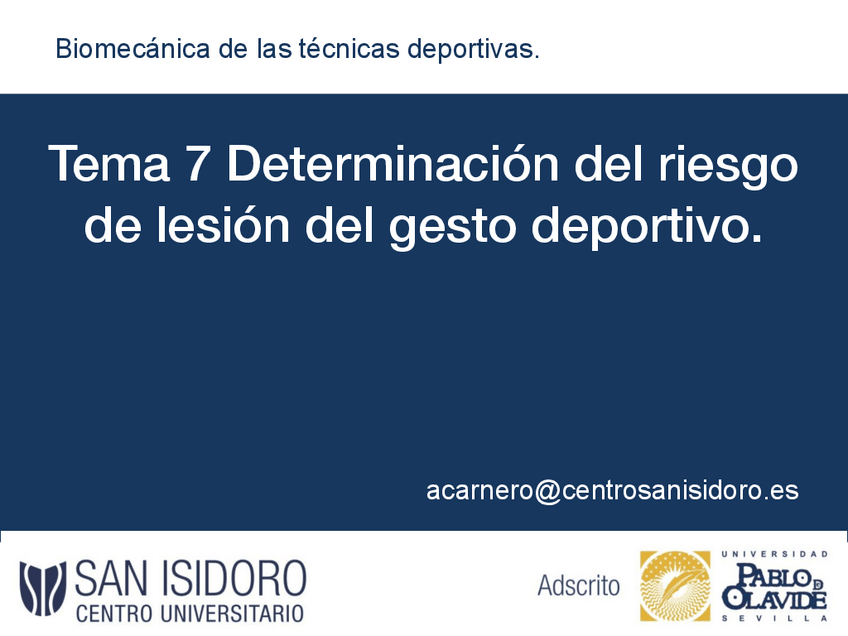 Biomecánica de las técnicas deportivas.

Tema 7 Determinación del riesgo de lesión del gesto deportivo.

acarnero@centrosanisidoro.es

SAN ISIDORO
CENTRO UNIVERSITARIO

Adscrito

UNIVERSIDAD
PABLO DE OLAVIDE
SEVILLA